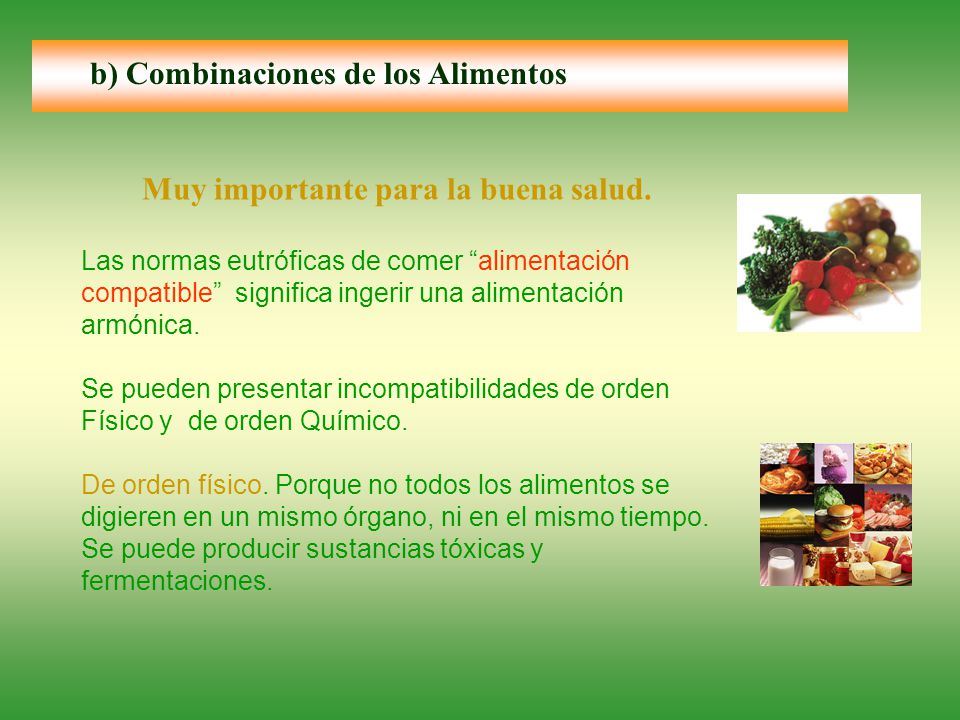 b) Combinaciones de los Alimentos

Muy importante para la buena salud.

Las normas eutróficas de comer “alimentación compatible” significa ingerir una alimentación armónica.

Se pueden presentar incompatibilidades de orden Físico y de orden Químico.

De orden físico. Porque no todos los alimentos se digieren en un mismo órgano, ni en el mismo tiempo. Se puede producir sustancias tóxicas y fermentaciones.